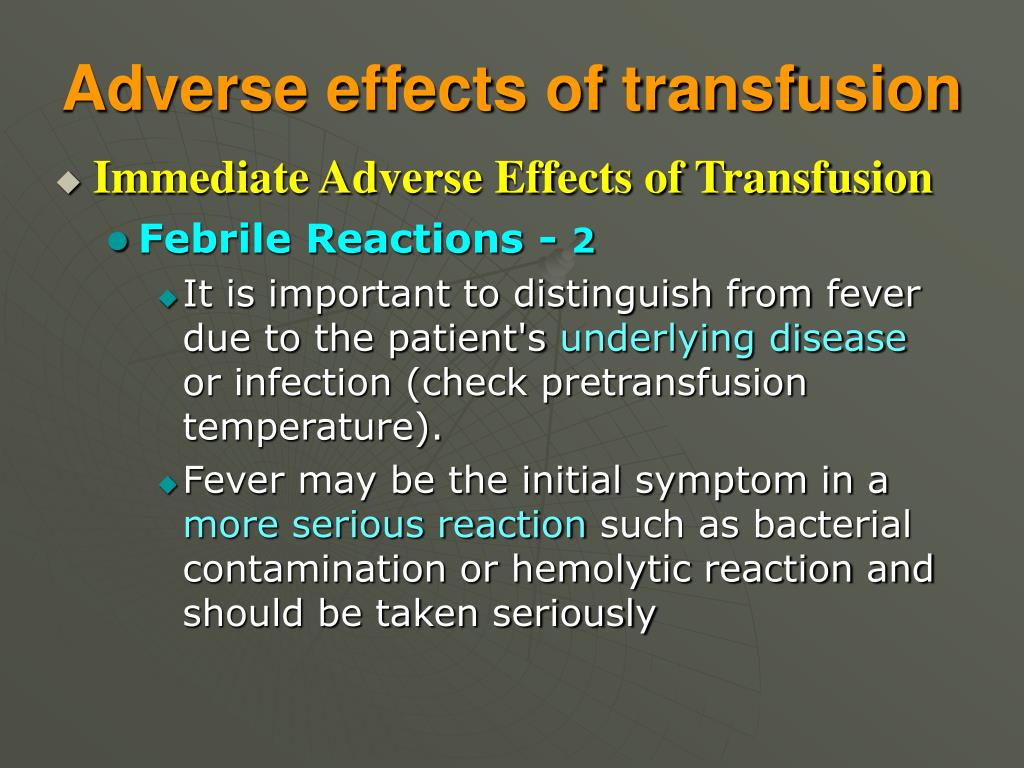 Adverse effects of transfusion

Immediate Adverse Effects of Transfusion

Febrile Reactions - 2

It is important to distinguish from fever due to the patient's underlying disease or infection (check pretransfusion temperature).

Fever may be the initial symptom in a more serious reaction such as bacterial contamination or hemolytic reaction and should be taken seriously